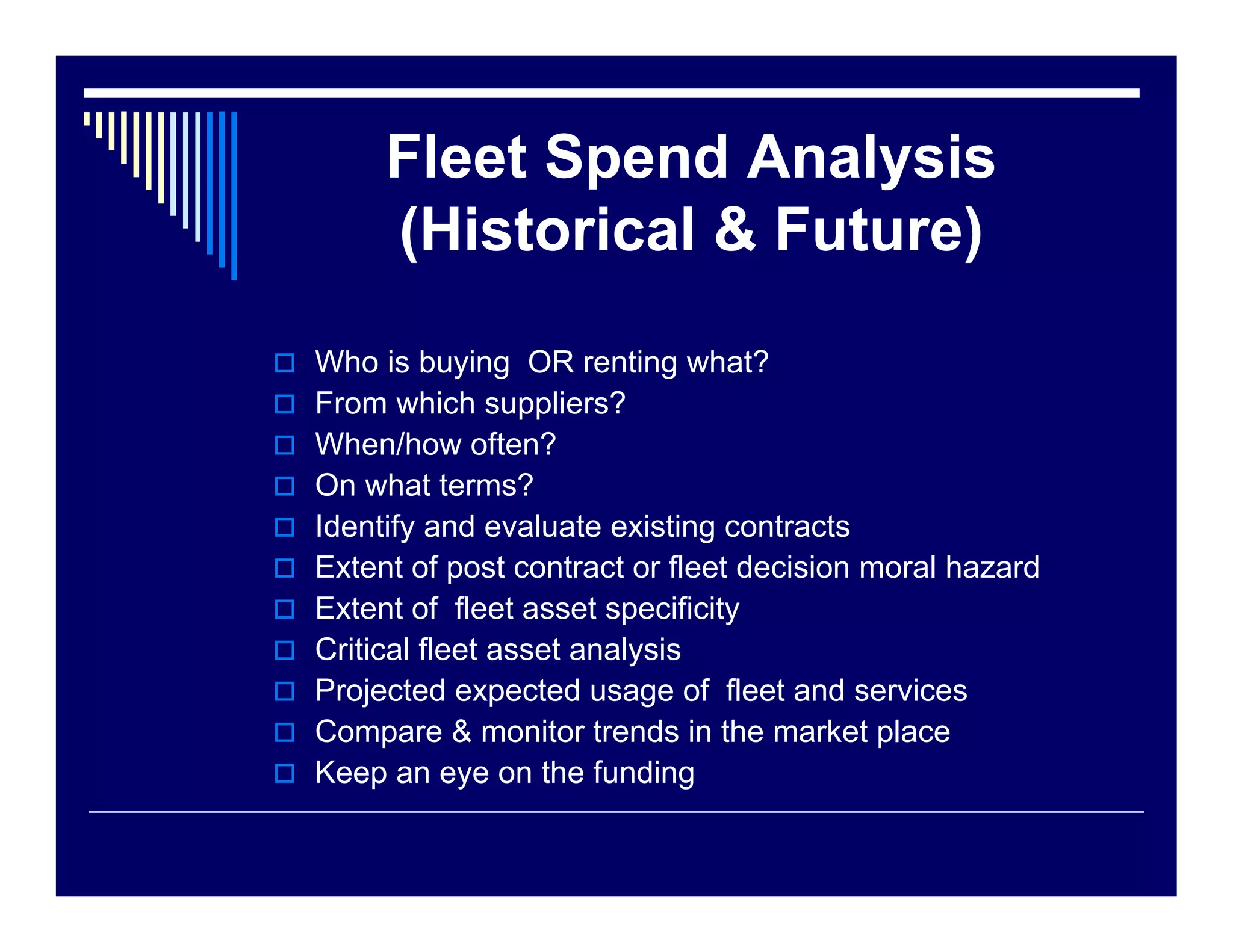 Fleet Spend Analysis (Historical & Future)

- Who is buying OR renting what?
- From which suppliers?
- When/how often?
- On what terms?
- Identify and evaluate existing contracts
- Extent of post contract or fleet decision moral hazard
- Extent of fleet asset specificity
- Critical fleet asset analysis
- Projected expected usage of fleet and services
- Compare & monitor trends in the market place
- Keep an eye on the funding